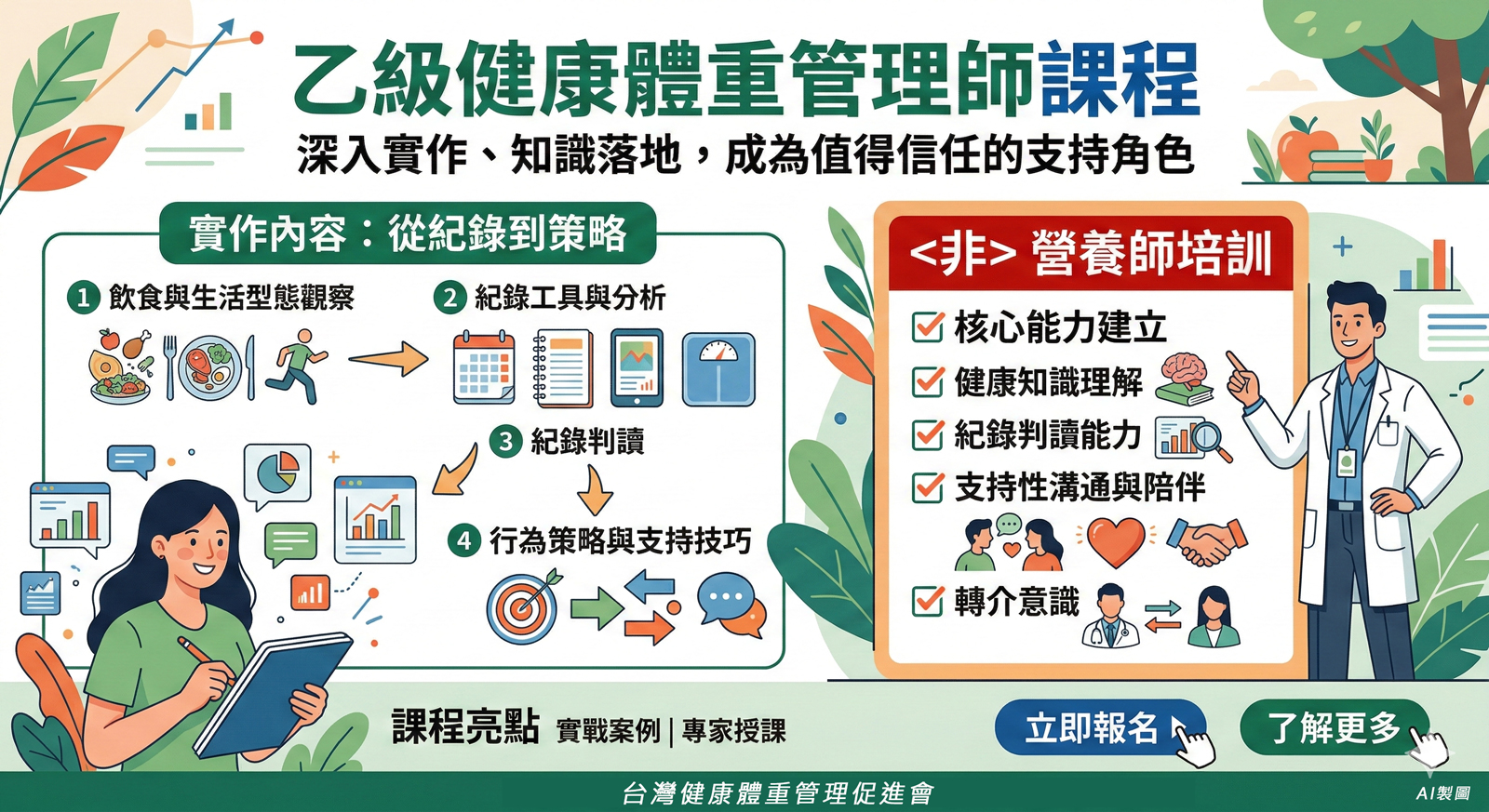 乙級健康體重管理師課程

深入實作、知識落地，成為值得信任的支持角色

實作內容：從紀錄到策略

1 飲食與生活型態觀察

2 紀錄工具與分析

3 紀錄判讀

4 行為策略與支持技巧

<非> 營養師培訓

核心能力建立

健康知識理解

紀錄判讀能力

支持性溝通與陪伴

轉介意識

課程亮點 實戰案例 | 專家授課

立即報名

了解更多

台灣健康體重管理促進會

AI製圖